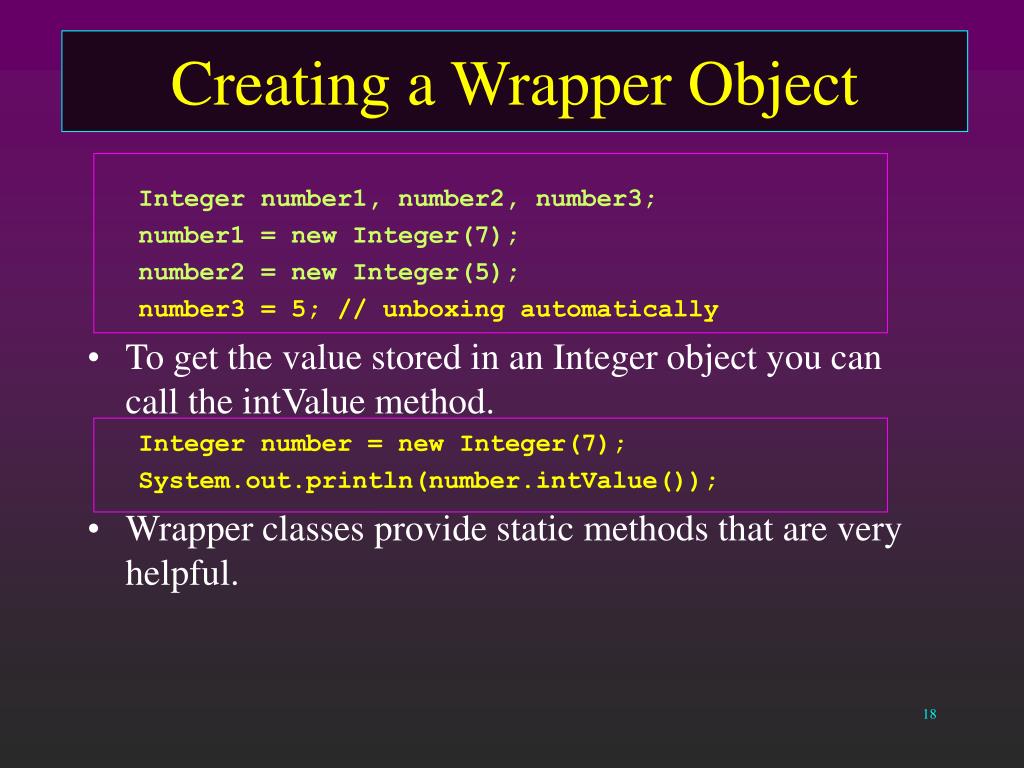 Creating a Wrapper Object

Integer number1, number2, number3;
number1 = new Integer(7);
number2 = new Integer(5);
number3 = 5; // unboxing automatically

• To get the value stored in an Integer object you can call the intValue method.

Integer number = new Integer(7);
System.out.println(number.intValue());

• Wrapper classes provide static methods that are very helpful.

18